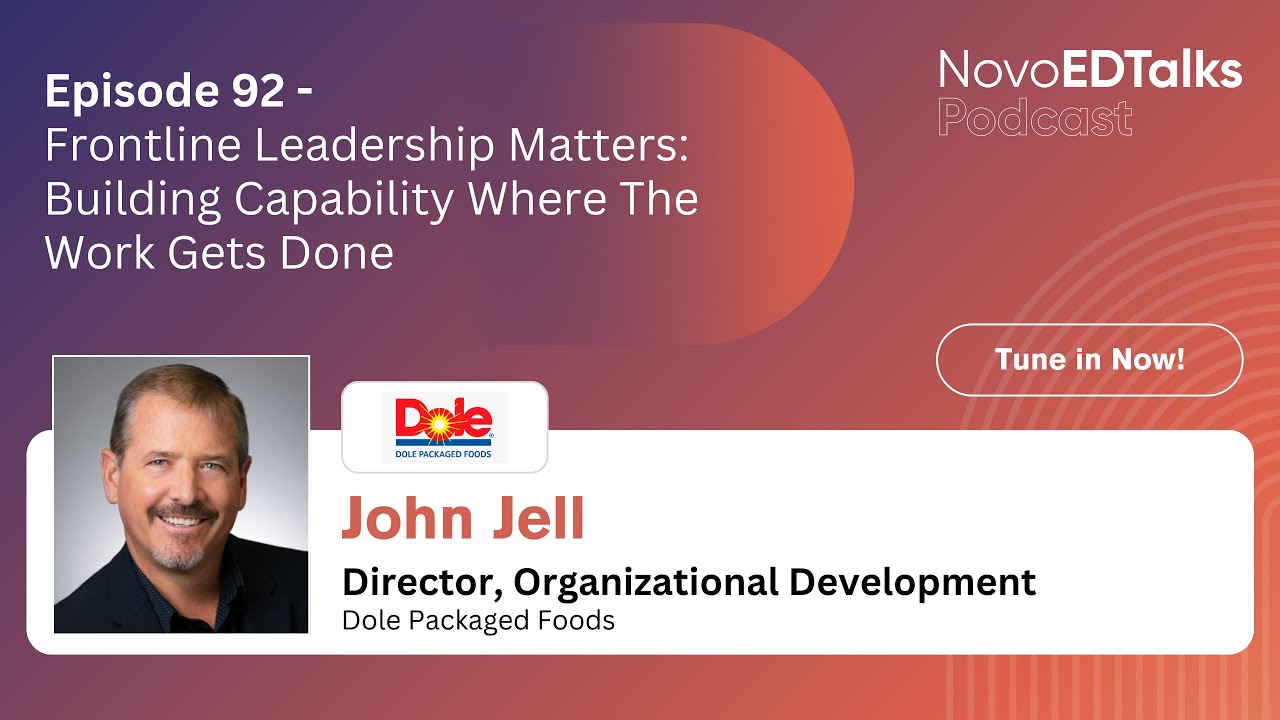 Episode 92 -
Frontline Leadership Matters: Building Capability Where The Work Gets Done

NovoEDTalks
Podcast

Tune in Now!

Dole
DOLE PACKAGED FOODS

John Jell
Director, Organizational Development
Dole Packaged Foods